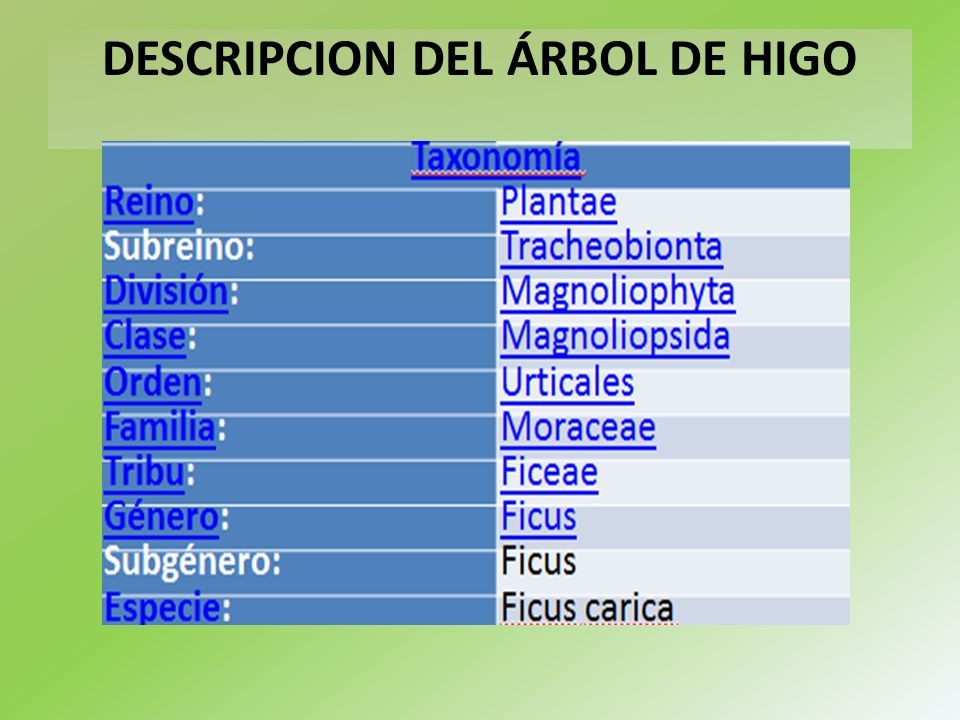 DESCRIPCION DEL ÁRBOL DE HIGO

| Taxonomía | |
|---|---|
| Reino: | Plantae |
| Subreino: | Tracheobionta |
| División: | Magnoliophyta |
| Clase: | Magnoliopsida |
| Orden: | Urticales |
| Familia: | Moraceae |
| Tribu: | Ficeae |
| Género: | Ficus |
| Subgénero: | Ficus |
| Especie: | Ficus carica |